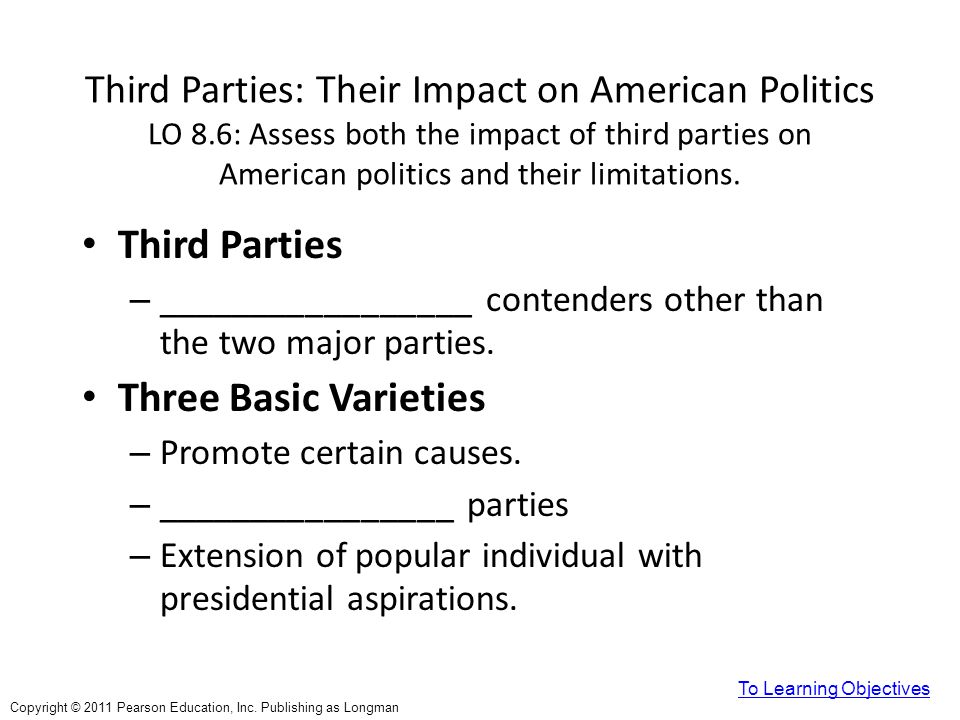 Third Parties: Their Impact on American Politics
LO 8.6: Assess both the impact of third parties on American politics and their limitations.

• Third Parties
– _________________ contenders other than the two major parties.
• Three Basic Varieties
– Promote certain causes.
– ________________ parties
– Extension of popular individual with presidential aspirations.

To Learning Objectives

Copyright © 2011 Pearson Education, Inc. Publishing as Longman